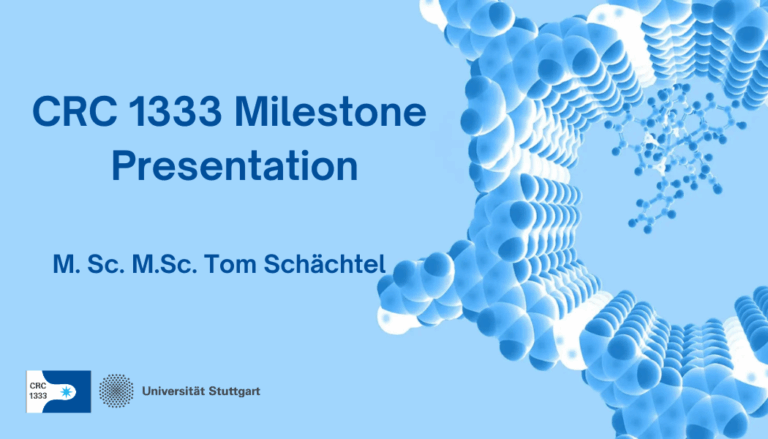 CRC 1333 Milestone Presentation

M. Sc. M.Sc. Tom Schächtel

CRC 1333

Universität Stuttgart